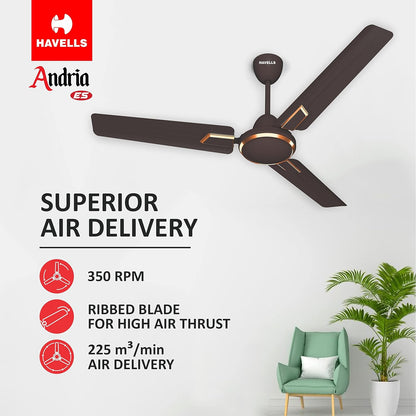 HAVELLS

Andria
ES

HAVELLS

SUPERIOR
AIR DELIVERY

350 RPM

RIBBED BLADE
FOR HIGH AIR THRUST

225 $m^3$/min
AIR DELIVERY